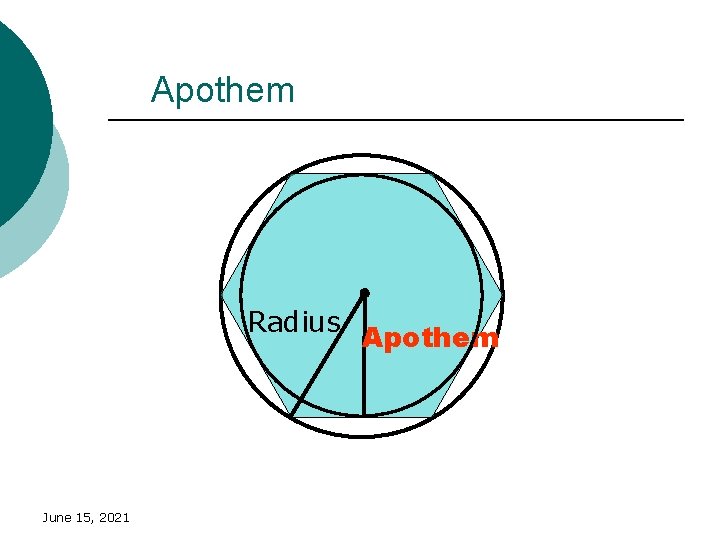 Apothem

Radius

Apothem

June 15, 2021